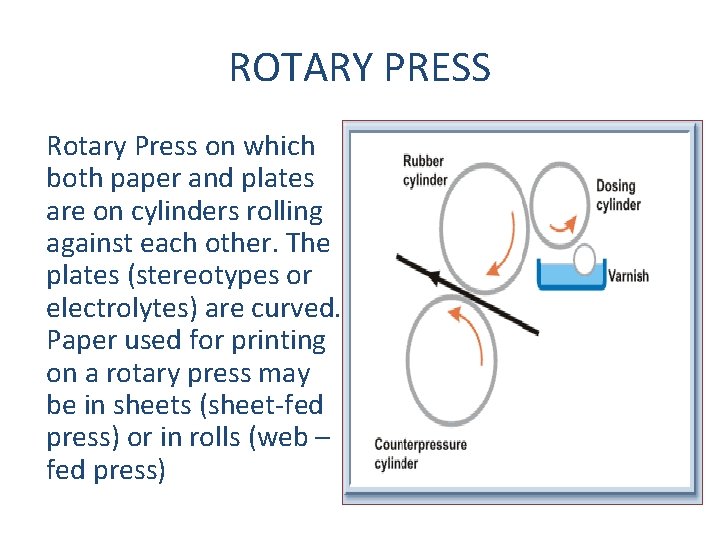 ROTARY PRESS

Rotary Press on which both paper and plates are on cylinders rolling against each other. The plates (stereotypes or electrolytes) are curved. Paper used for printing on a rotary press may be in sheets (sheet-fed press) or in rolls (web – fed press)

Rubber cylinder

Dosing cylinder

Varnish

Counterpressure cylinder